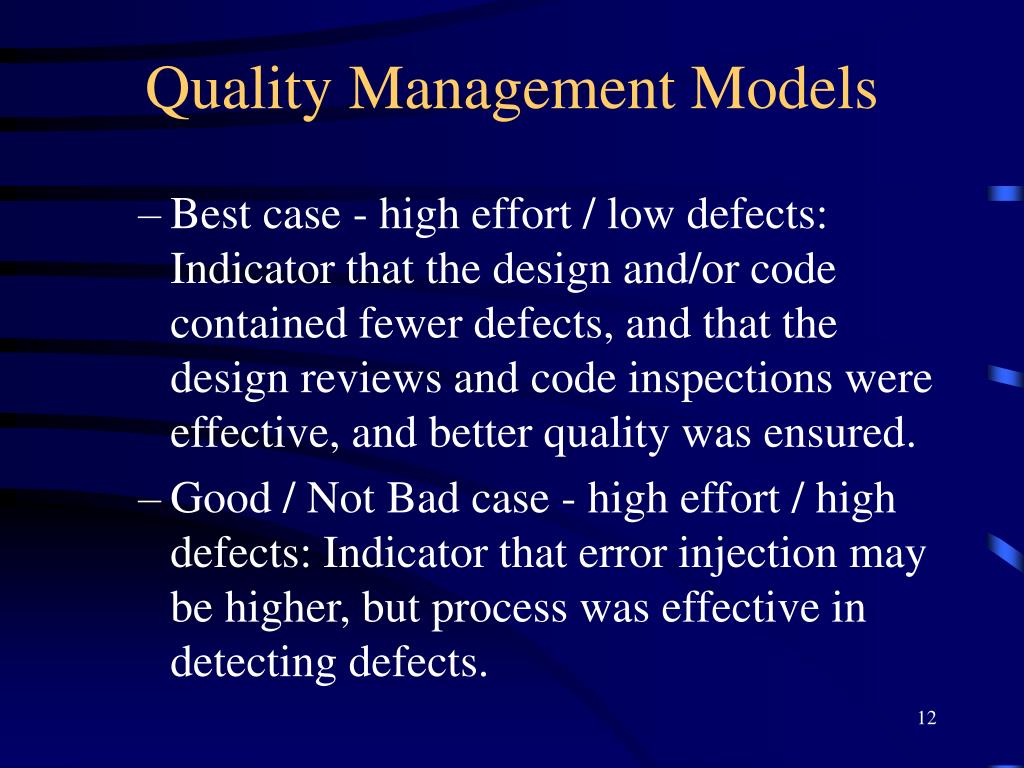 Quality Management Models

– Best case - high effort / low defects: Indicator that the design and/or code contained fewer defects, and that the design reviews and code inspections were effective, and better quality was ensured.

– Good / Not Bad case - high effort / high defects: Indicator that error injection may be higher, but process was effective in detecting defects.

12